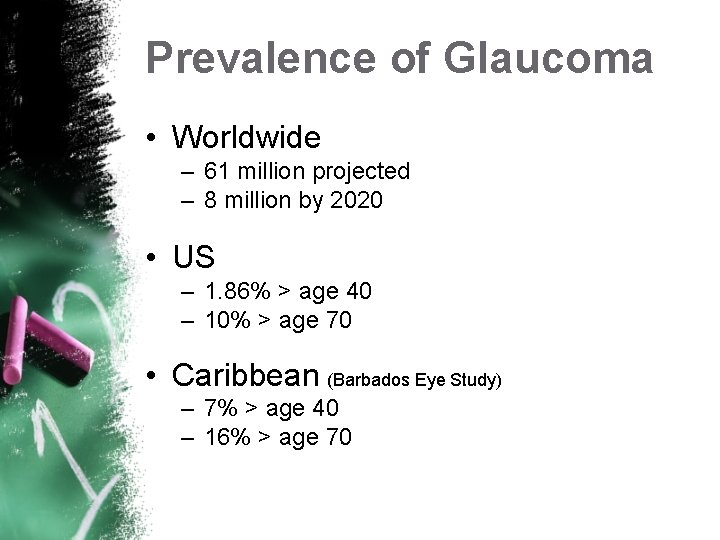 Prevalence of Glaucoma

• Worldwide
– 61 million projected
– 8 million by 2020

• US
– 1.86% > age 40
– 10% > age 70

• Caribbean (Barbados Eye Study)
– 7% > age 40
– 16% > age 70